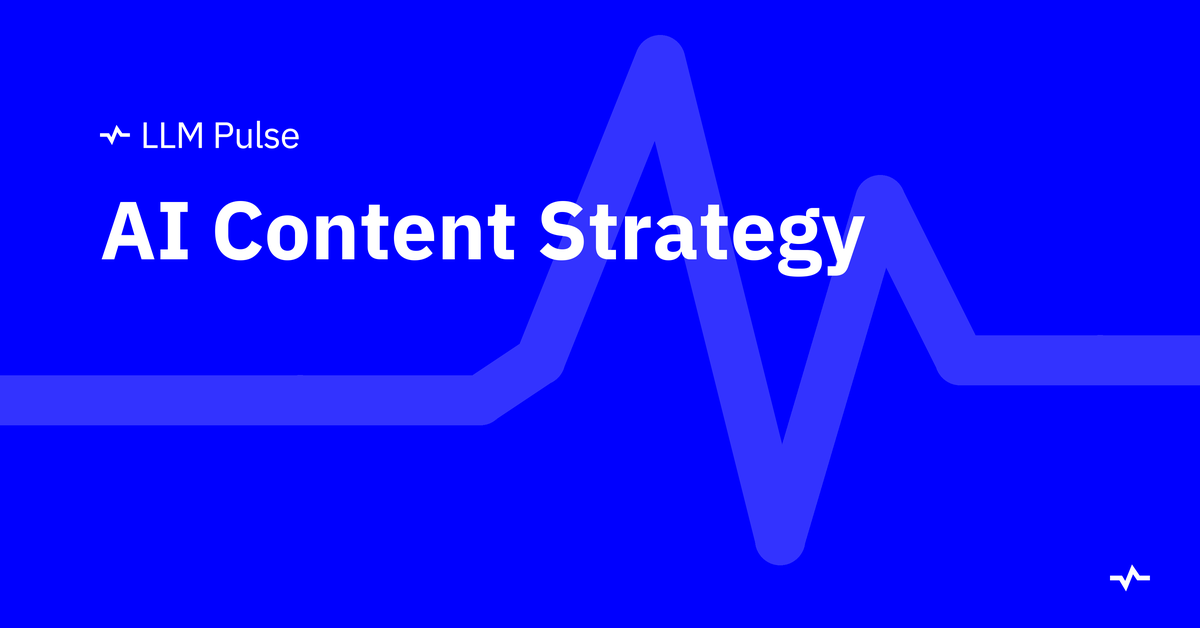 LLM Pulse

AI Content Strategy